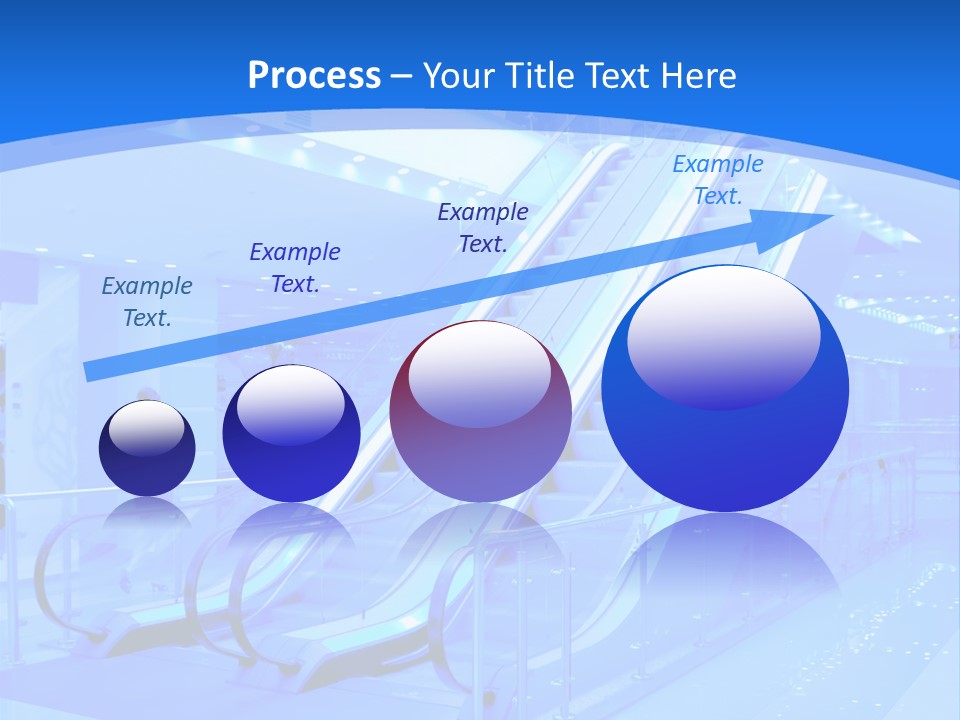 Process – Your Title Text Here

Example Text.

Example Text.

Example Text.

Example Text.